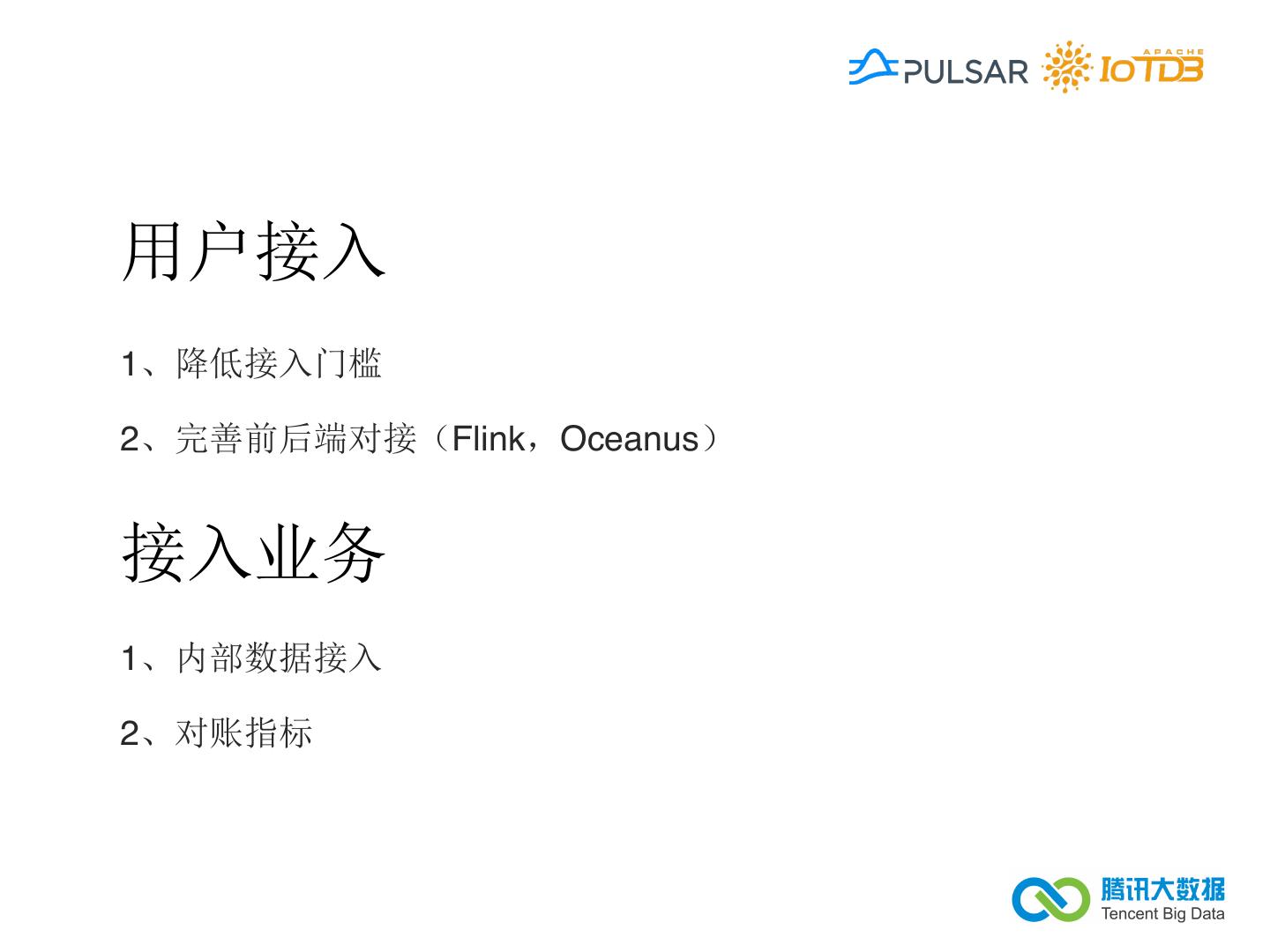 PULSAR APACHE IoTDB

用户接入

1、降低接入门槛

2、完善前后端对接（Flink，Oceanus）

接入业务

1、内部数据接入

2、对账指标

腾讯大数据
Tencent Big Data